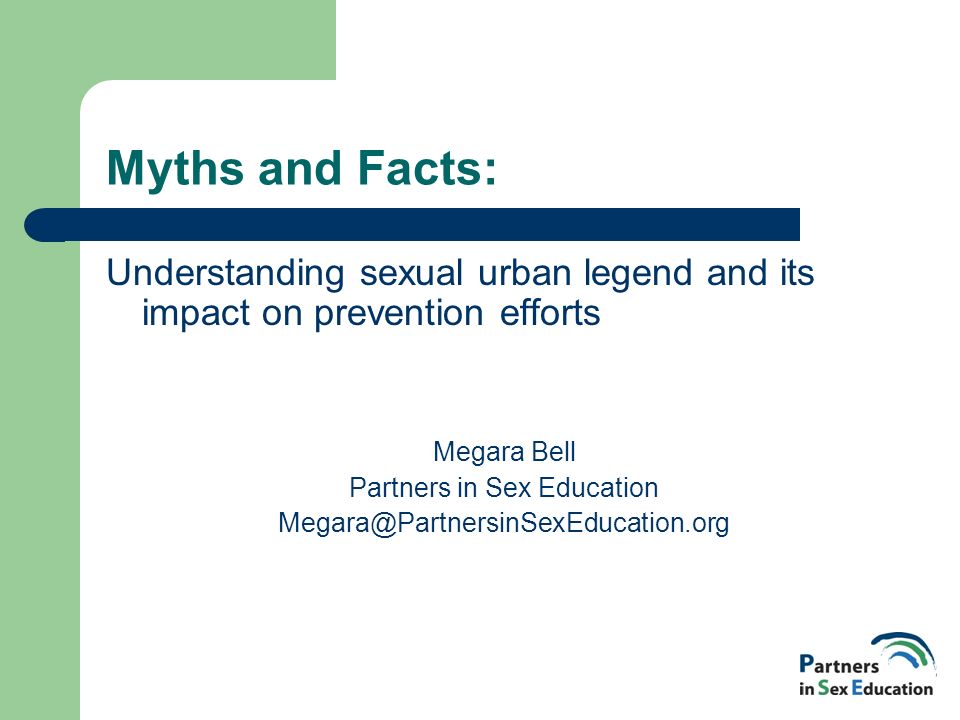 Myths and Facts:

Understanding sexual urban legend and its impact on prevention efforts

Megara Bell
Partners in Sex Education
Megara@PartnersinSexEducation.org

Partners
in Sex Education